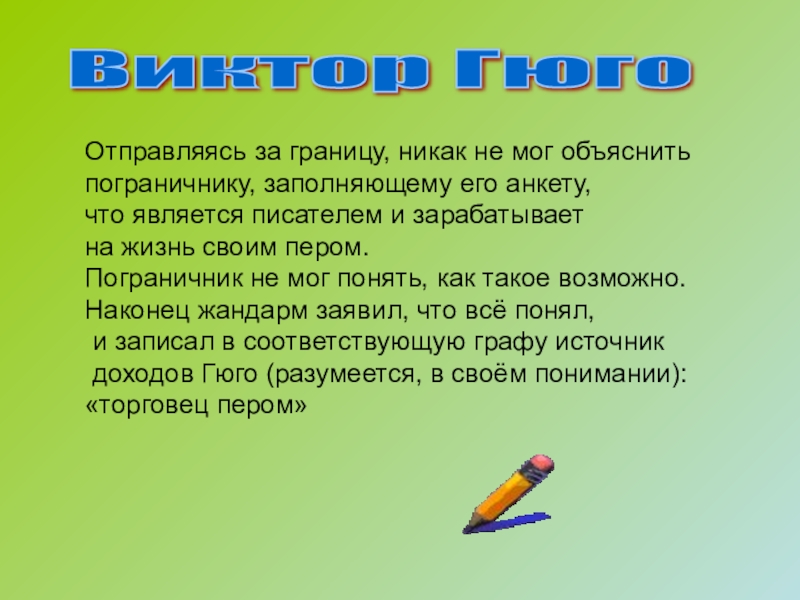 Виктор Гюго

Отправляясь за границу, никак не мог объяснить пограничнику, заполняющему его анкету, что является писателем и зарабатывает на жизнь своим пером.
Пограничник не мог понять, как такое возможно.
Наконец жандарм заявил, что всё понял, и записал в соответствующую графу источник доходов Гюго (разумеется, в своём понимании): «торговец пером»